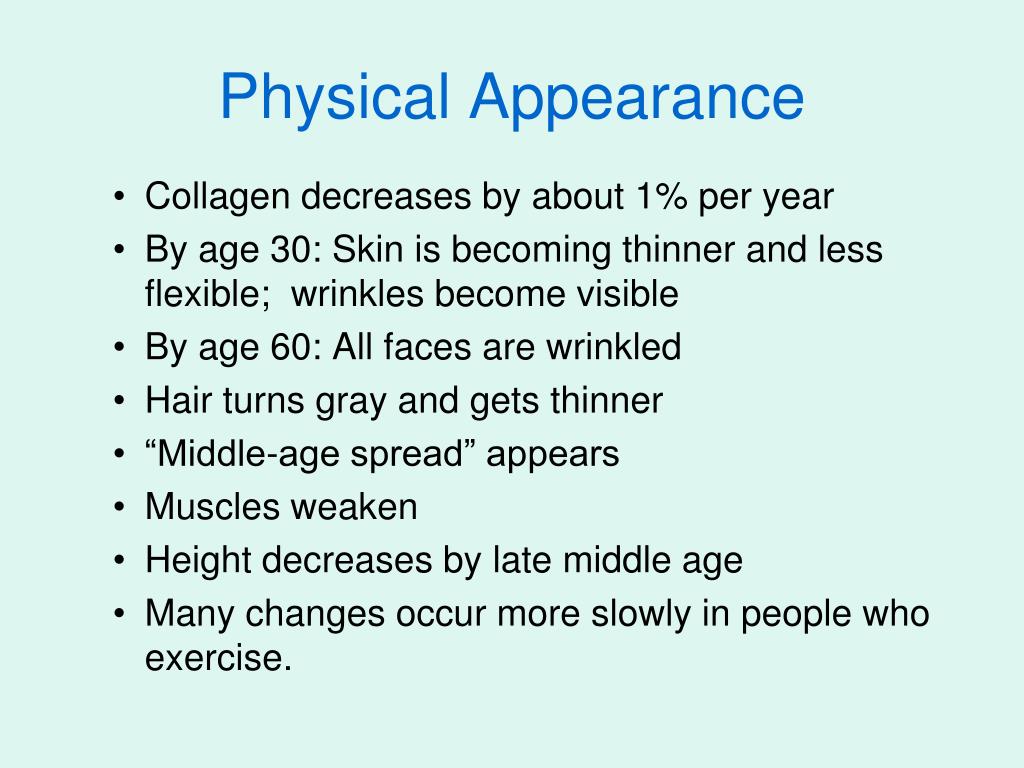 Physical Appearance

• Collagen decreases by about 1% per year
• By age 30: Skin is becoming thinner and less flexible; wrinkles become visible
• By age 60: All faces are wrinkled
• Hair turns gray and gets thinner
• “Middle-age spread” appears
• Muscles weaken
• Height decreases by late middle age
• Many changes occur more slowly in people who exercise.